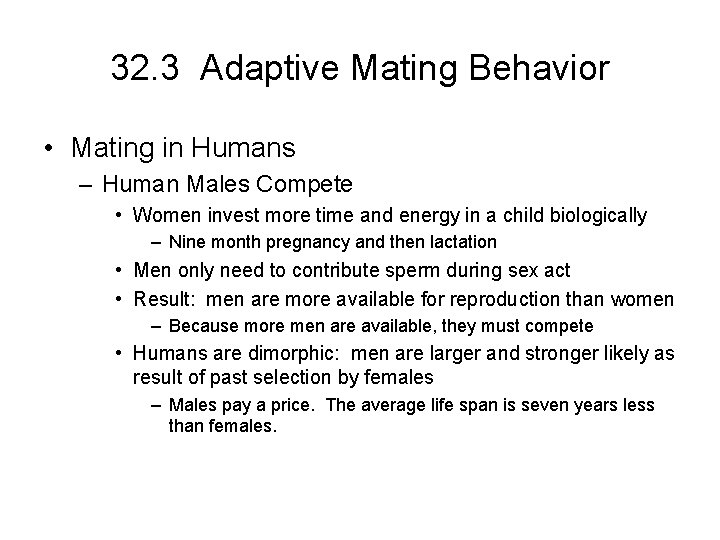 32.3 Adaptive Mating Behavior

• Mating in Humans
– Human Males Compete
• Women invest more time and energy in a child biologically
– Nine month pregnancy and then lactation
• Men only need to contribute sperm during sex act
• Result: men are more available for reproduction than women
– Because more men are available, they must compete
• Humans are dimorphic: men are larger and stronger likely as result of past selection by females
– Males pay a price. The average life span is seven years less than females.